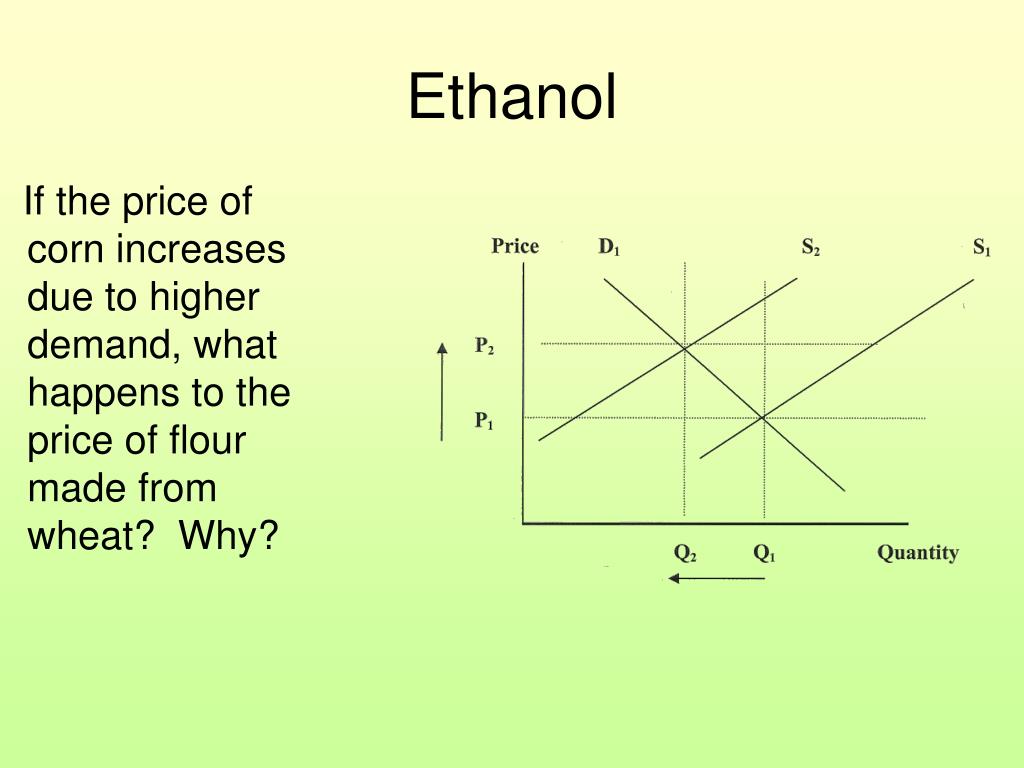 Ethanol

If the price of corn increases due to higher demand, what happens to the price of flour made from wheat? Why?

Price
$D_1$
$S_2$
$S_1$
$P_2$
$P_1$
$Q_2$
$Q_1$
Quantity